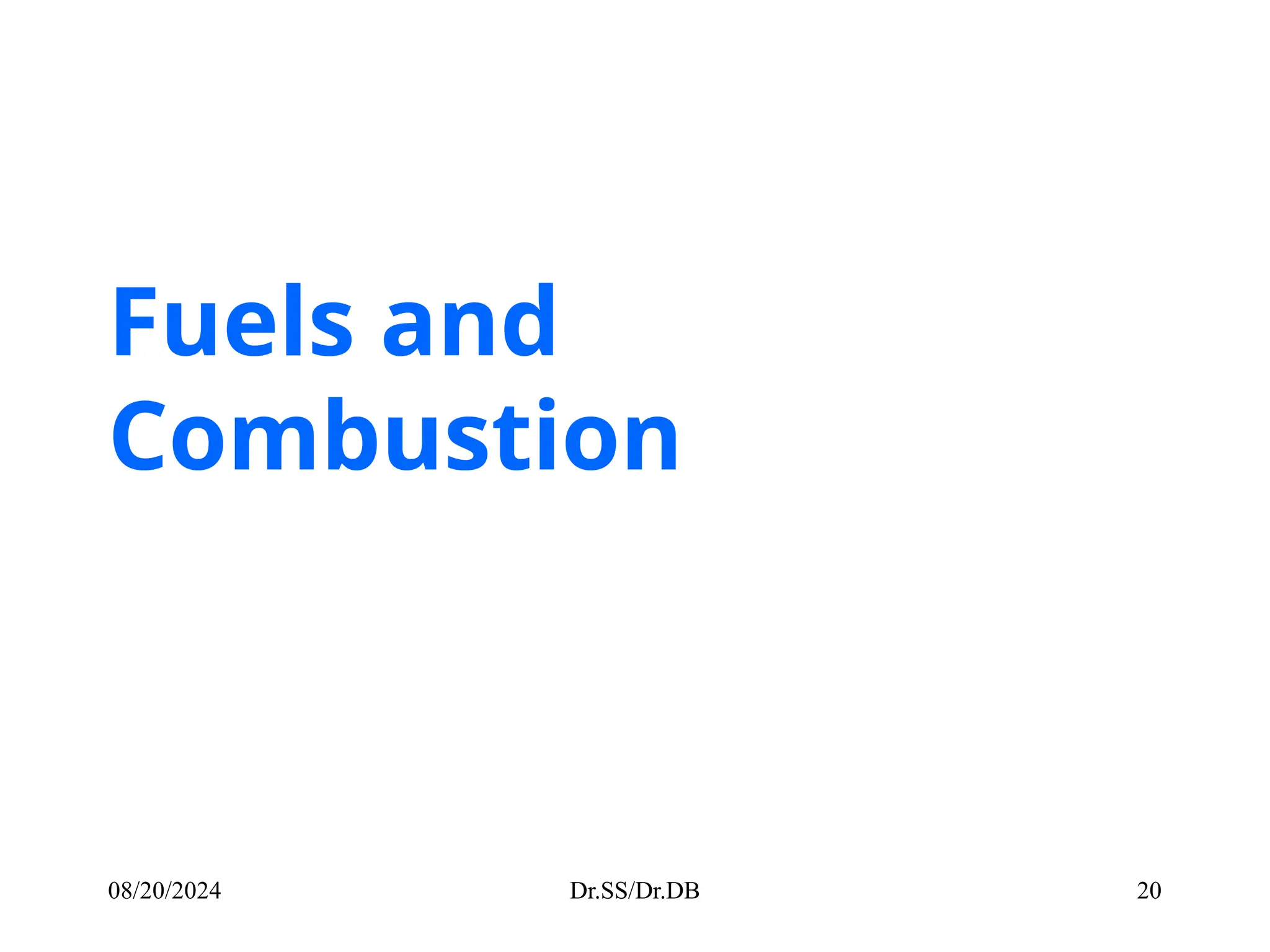 Fuels and Combustion

08/20/2024 Dr.SS/Dr.DB 20